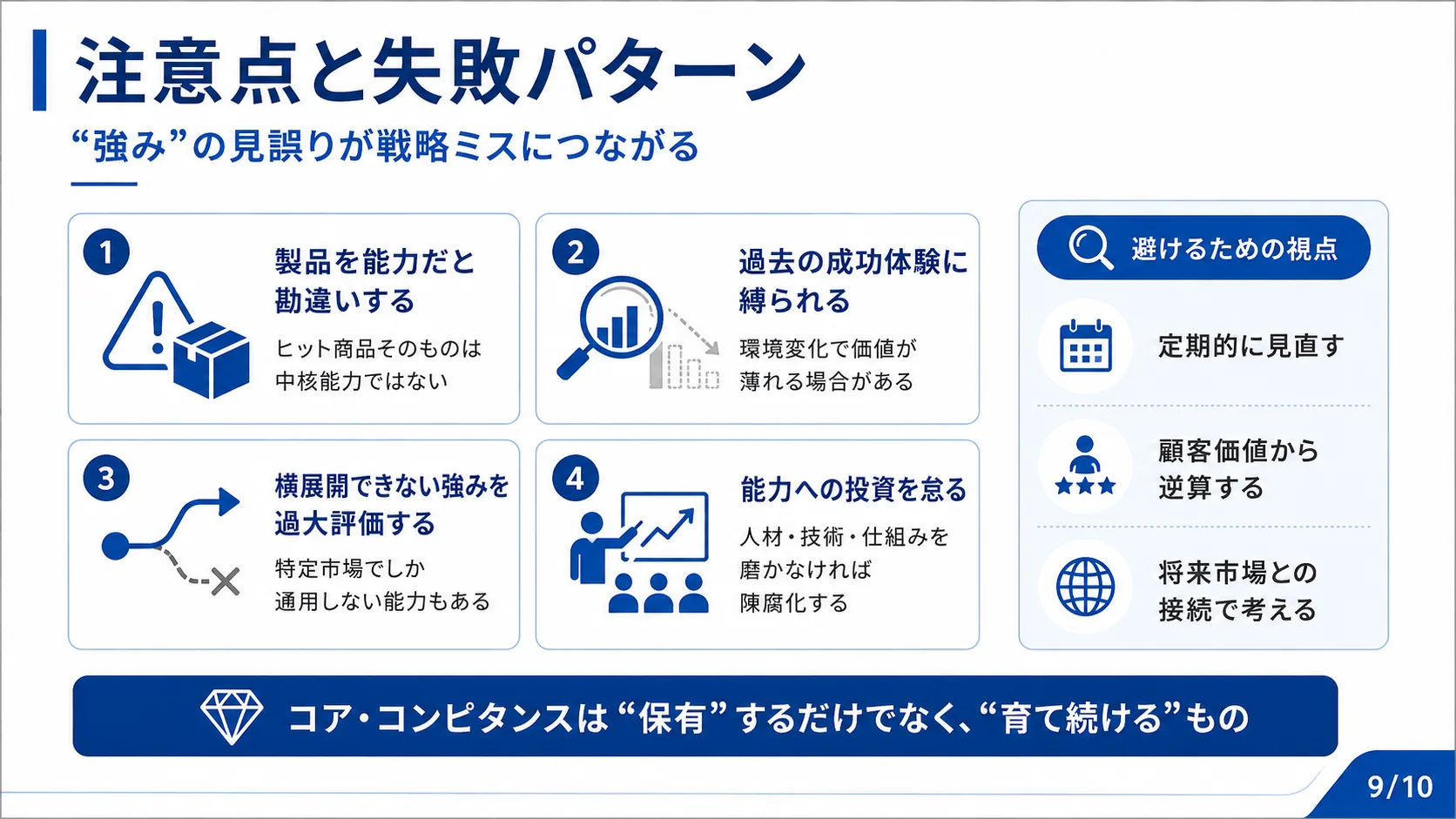 注意点と失敗パターン

“強み”の見誤りが戦略ミスにつながる

1
製品を能力だと勘違いする
ヒット商品そのものは中核能力ではない

2
過去の成功体験に縛られる
環境変化で価値が薄れる場合がある

3
横展開できない強みを過大評価する
特定市場でしか通用しない能力もある

4
能力への投資を怠る
人材・技術・仕組みを磨かなければ陳腐化する

避けるための視点
定期的に見直す
顧客価値から逆算する
将来市場との接続で考える

コア・コンピタンスは“保有”するだけでなく、“育て続ける”もの

9/10